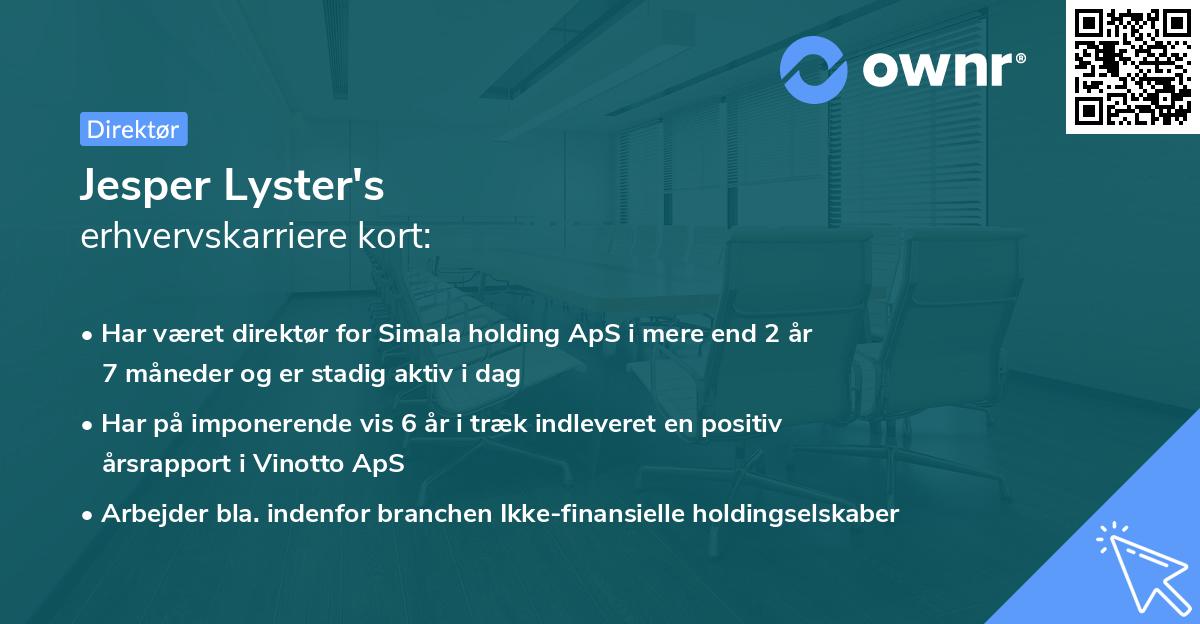 ownr®

Direktør

Jesper Lyster's
erhvervskarriere kort:

• Har været direktør for Simala holding ApS i mere end 2 år 7 måneder og er stadig aktiv i dag

• Har på imponerende vis 6 år i træk indleveret en positiv årsrapport i Vinotto ApS

• Arbejder bla. indenfor branchen Ikke-finansielle holdingselskaber